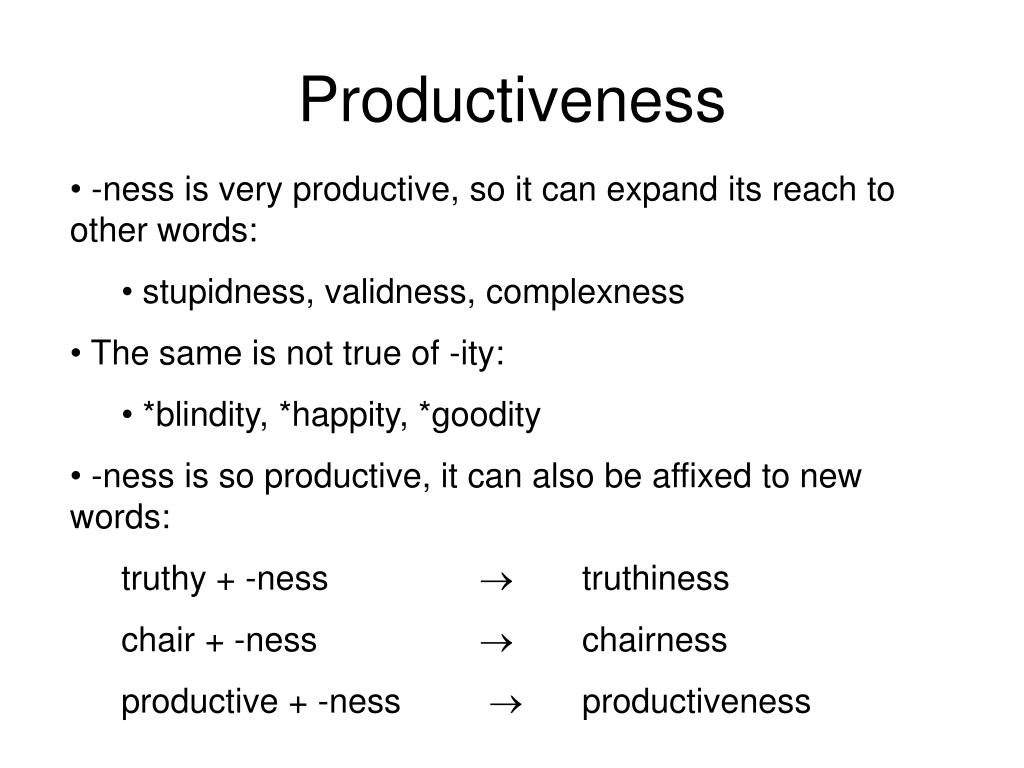 Productiveness

• -ness is very productive, so it can expand its reach to other words:

• stupidness, validness, complexness

• The same is not true of -ity:

• *blindity, *happity, *goodity

• -ness is so productive, it can also be affixed to new words:

truthy + -ness $\rightarrow$ truthiness

chair + -ness $\rightarrow$ chairness

productive + -ness $\rightarrow$ productiveness